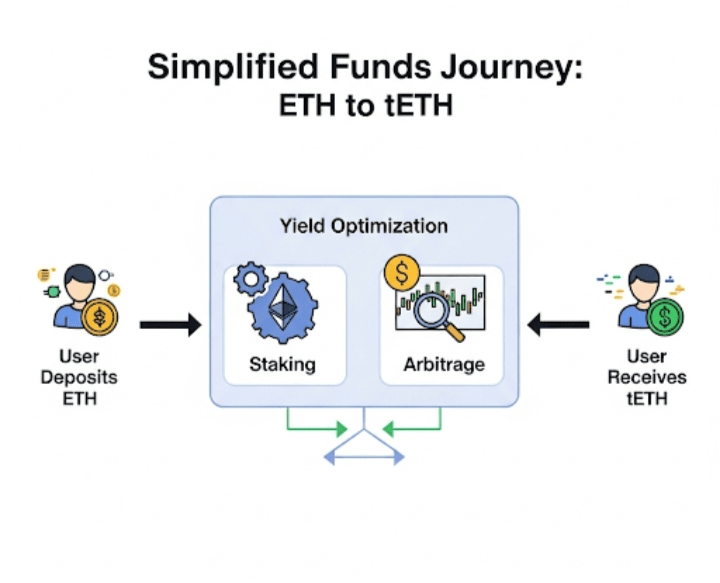 Simplified Funds Journey:
ETH to tETH

User Deposits ETH

Yield Optimization

Staking

Arbitrage

User Receives tETH